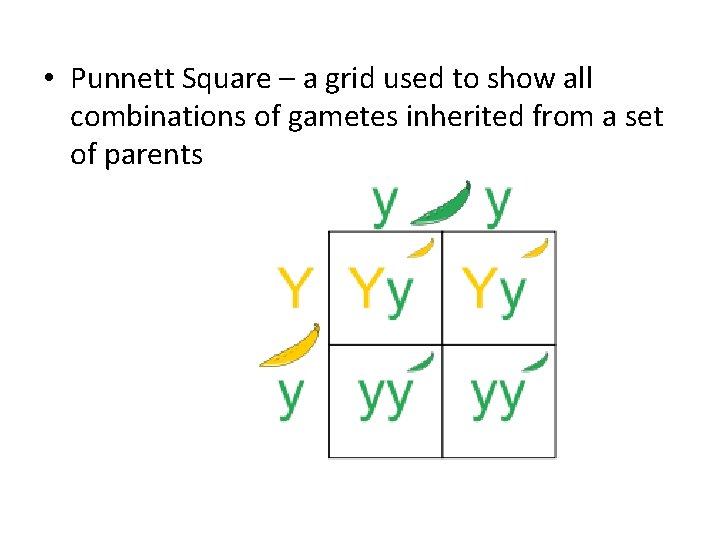 • Punnett Square – a grid used to show all combinations of gametes inherited from a set of parents

|   | y | y |
|---|---|---|
| Y | Yy | Yy |
| y | yy | yy |